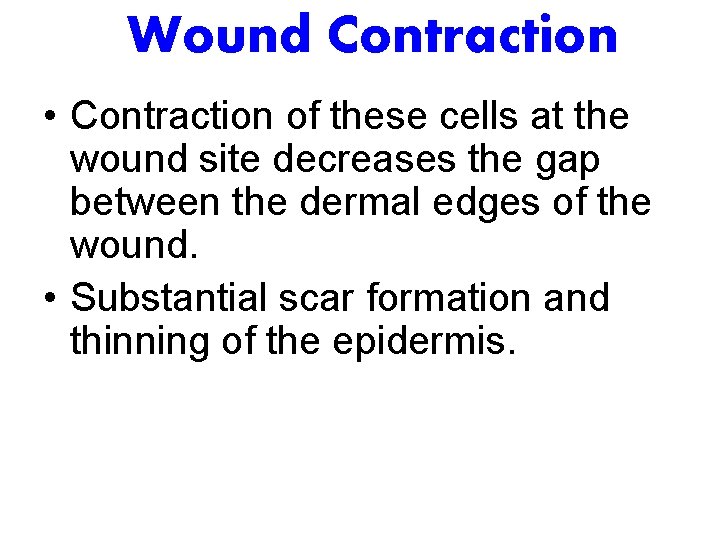 Wound Contraction

• Contraction of these cells at the wound site decreases the gap between the dermal edges of the wound.

• Substantial scar formation and thinning of the epidermis.